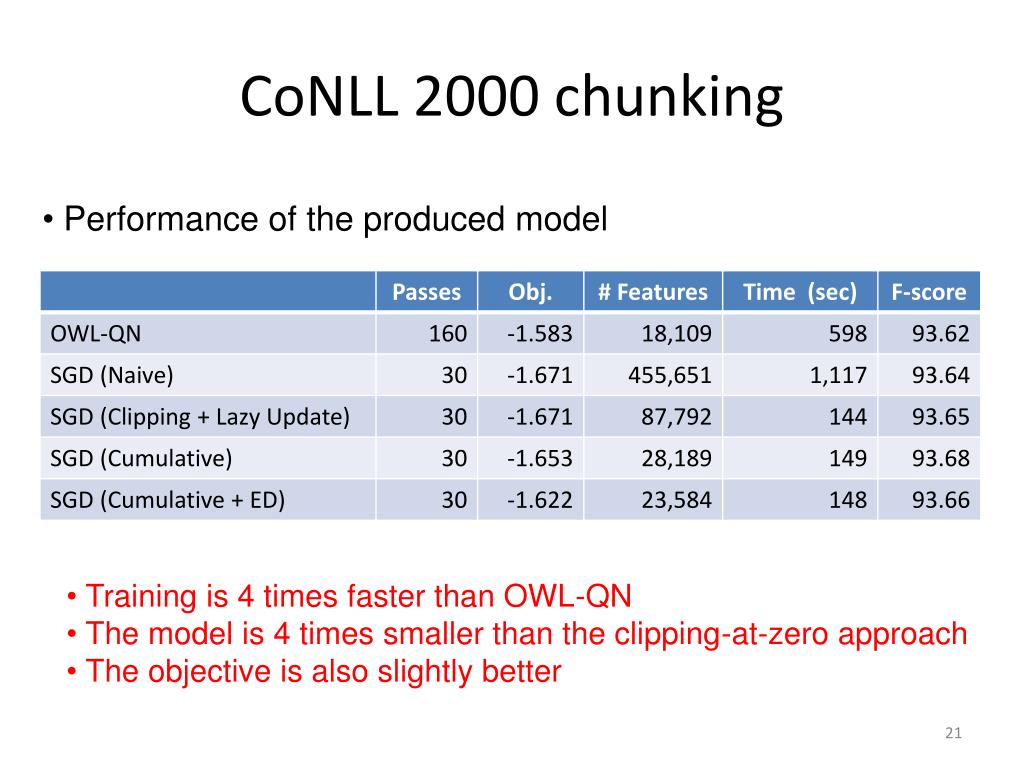 CoNLL 2000 chunking

• Performance of the produced model

| | Passes | Obj. | # Features | Time (sec) | F-score |
|---|---|---|---|---|---|
| OWL-QN | 160 | -1.583 | 18,109 | 598 | 93.62 |
| SGD (Naive) | 30 | -1.671 | 455,651 | 1,117 | 93.64 |
| SGD (Clipping + Lazy Update) | 30 | -1.671 | 87,792 | 144 | 93.65 |
| SGD (Cumulative) | 30 | -1.653 | 28,189 | 149 | 93.68 |
| SGD (Cumulative + ED) | 30 | -1.622 | 23,584 | 148 | 93.66 |

• Training is 4 times faster than OWL-QN
• The model is 4 times smaller than the clipping-at-zero approach
• The objective is also slightly better

21